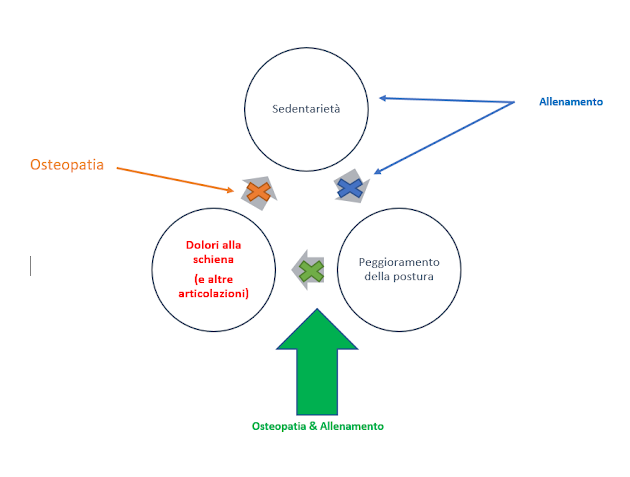 Sedentarietà

Allenamento

Osteopatia

Dolori alla schiena

(e altre articolazioni)

Peggioramento della postura

Osteopatia & Allenamento